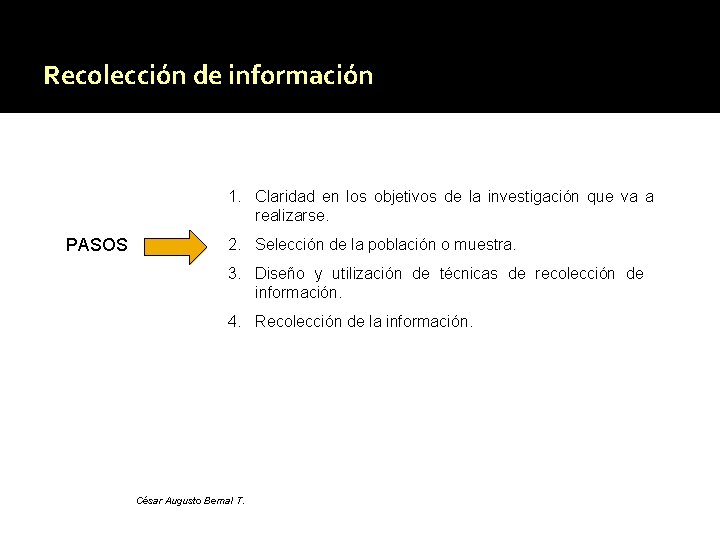 Recolección de información

PASOS

1. Claridad en los objetivos de la investigación que va a realizarse.
2. Selección de la población o muestra.
3. Diseño y utilización de técnicas de recolección de información.
4. Recolección de la información.

César Augusto Bernal T.